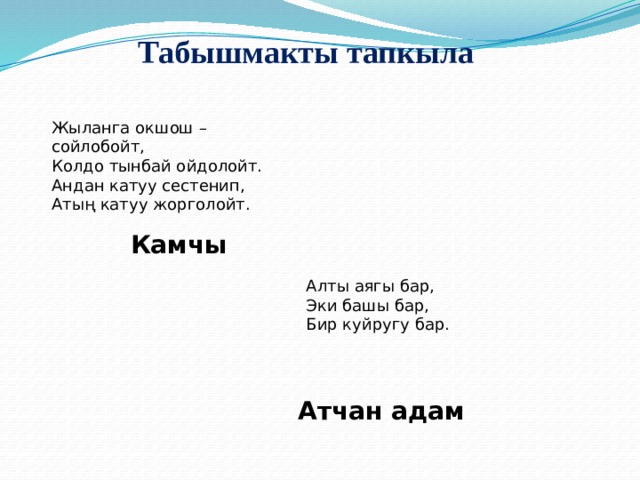 Табышмакты тапкыла

Жыланга окшош –
сойлобойт,
Колдо тынбай ойдолойт.
Андан катуу сестенип,
Атың катуу жорголойт.

Камчы

Алты аягы бар,
Эки башы бар,
Бир куйругу бар.

Атчан адам